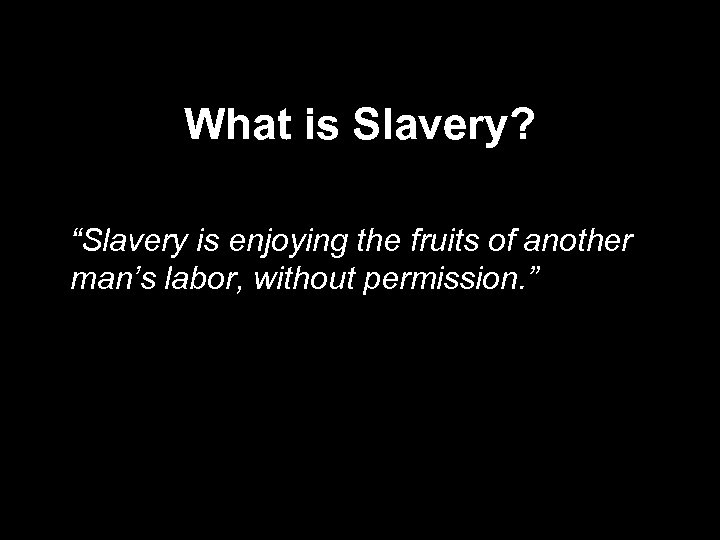 What is Slavery?

“Slavery is enjoying the fruits of another man’s labor, without permission.”